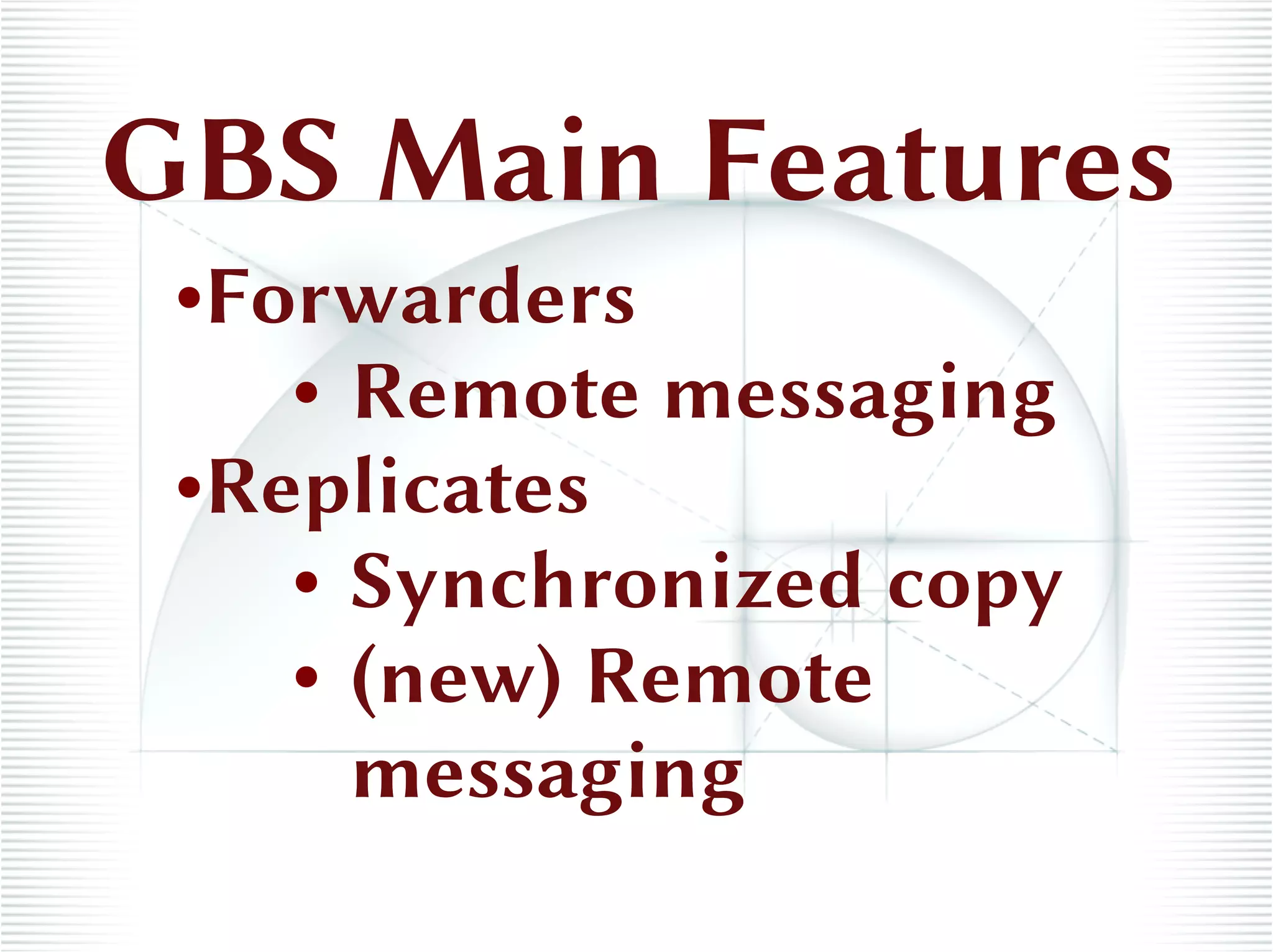 GBS Main Features

•Forwarders

• Remote messaging

•Replicates

• Synchronized copy

• (new) Remote messaging